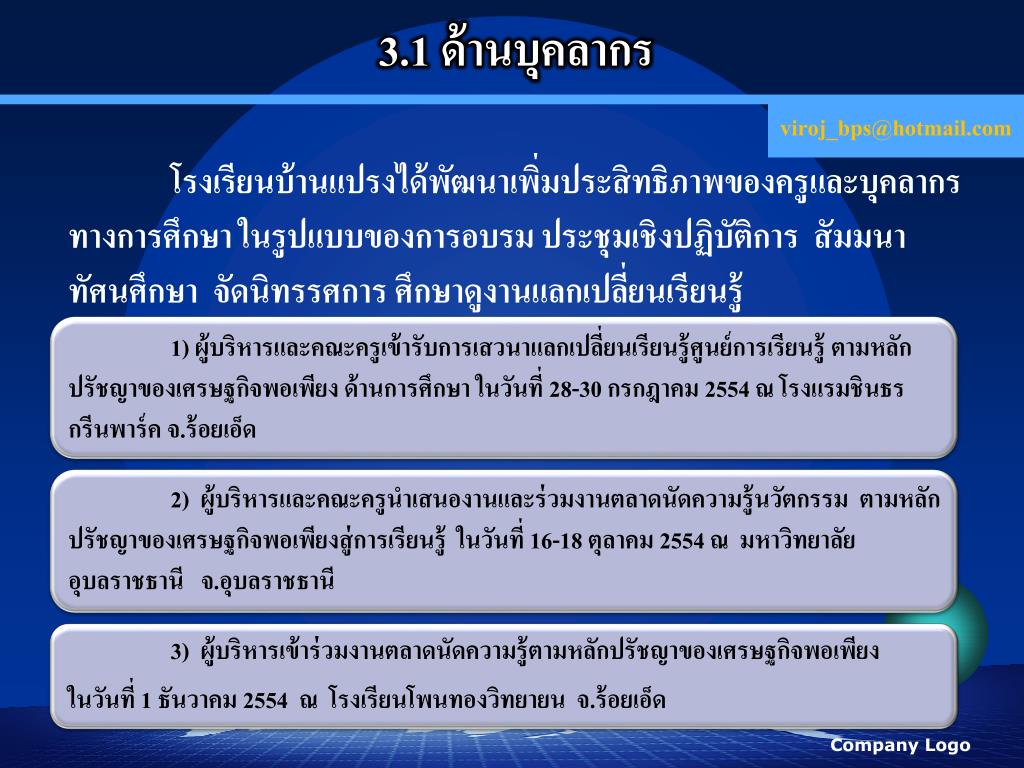 3.1 ด้านบุคลากร

viroj_bps@hotmail.com

โรงเรียนบ้านแปรงได้พัฒนาเพิ่มประสิทธิภาพของครูและบุคลากรทางการศึกษา ในรูปแบบของการอบรม ประชุมเชิงปฏิบัติการ สัมมนา ทัศนศึกษา จัดนิทรรศการ ศึกษาดูงานแลกเปลี่ยนเรียนรู้

1) ผู้บริหารและคณะครูเข้ารับการเสวนาแลกเปลี่ยนเรียนรู้ศูนย์การเรียนรู้ ตามหลักปรัชญาของเศรษฐกิจพอเพียง ด้านการศึกษา ในวันที่ 28-30 กรกฎาคม 2554 ณ โรงแรมชินธร กรีนพาร์ค จ.ร้อยเอ็ด

2) ผู้บริหารและคณะครูนำเสนองานและร่วมงานตลาดนัดความรู้นวัตกรรม ตามหลักปรัชญาของเศรษฐกิจพอเพียงสู่การเรียนรู้ ในวันที่ 16-18 ตุลาคม 2554 ณ มหาวิทยาลัยอุบลราชธานี จ.อุบลราชธานี

3) ผู้บริหารเข้าร่วมงานตลาดนัดความรู้ตามหลักปรัชญาของเศรษฐกิจพอเพียง ในวันที่ 1 ธันวาคม 2554 ณ โรงเรียนโพนทองวิทยายน จ.ร้อยเอ็ด

Company Logo